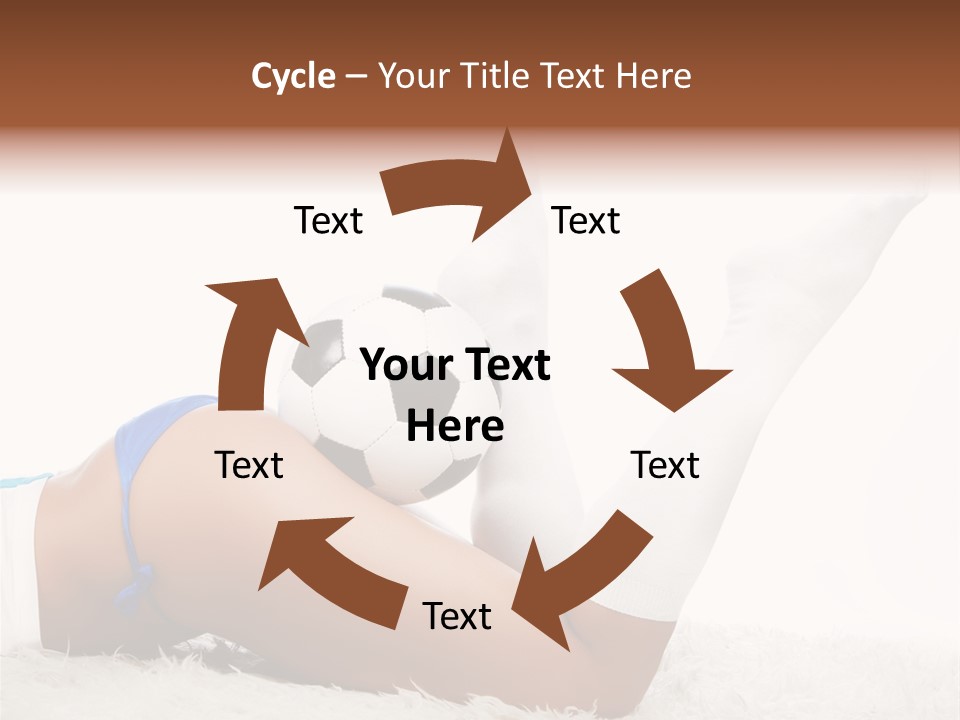 Cycle – Your Title Text Here

Text

Text

Your Text Here

Text

Text

Text